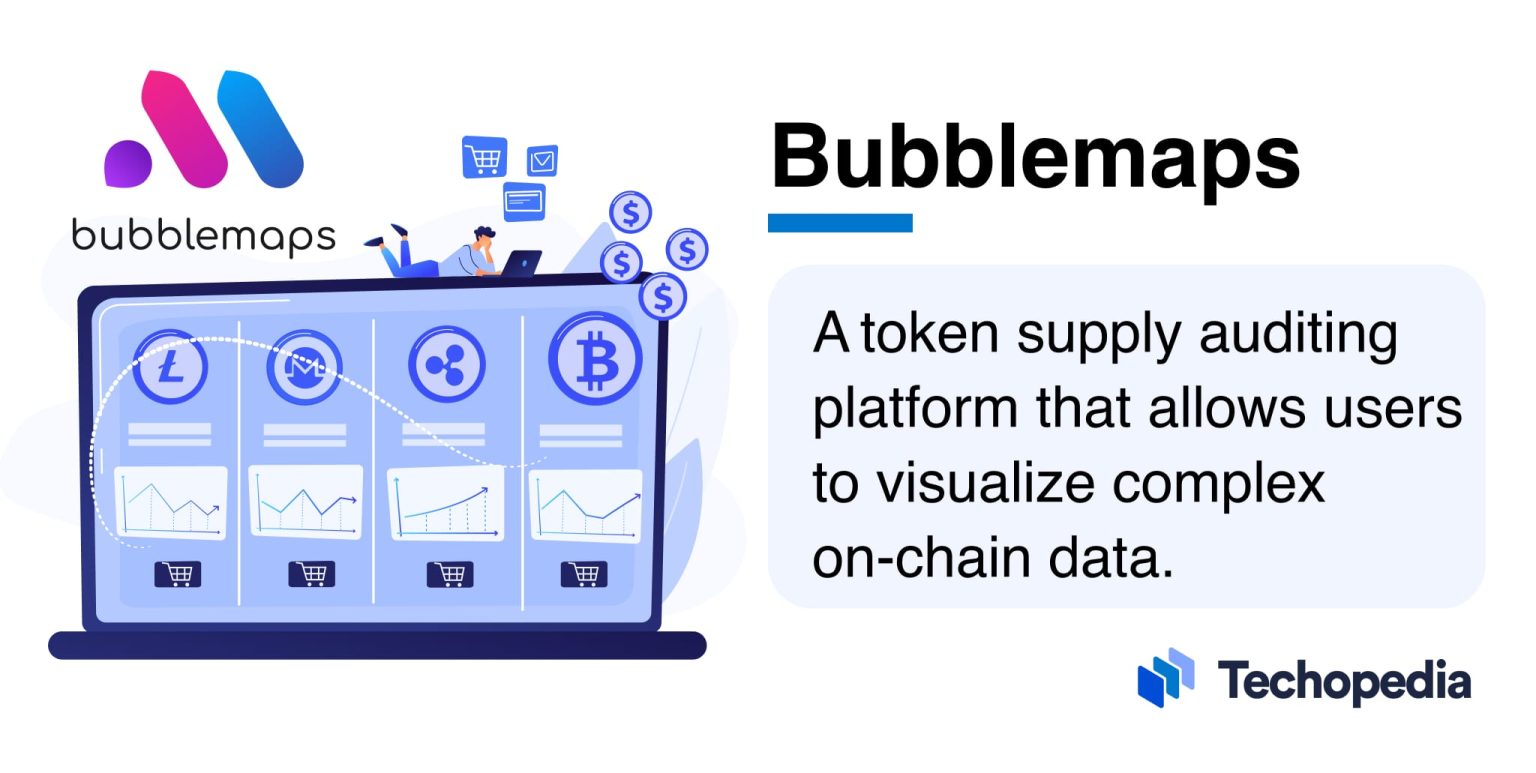 bubblemaps

Bubblemaps

A token supply auditing platform that allows users to visualize complex on-chain data.

Techopedia